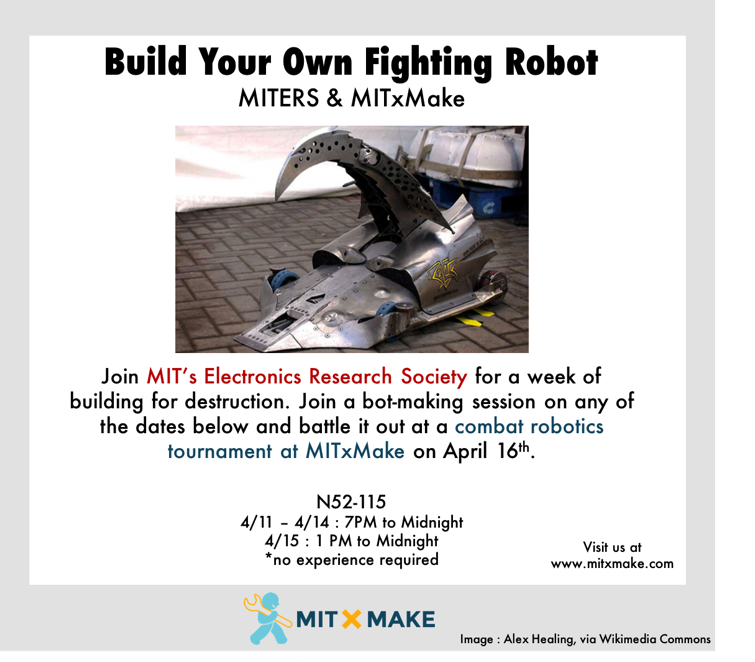 Build Your Own Fighting Robot
MITERS & MITxMake

Join MIT's Electronics Research Society for a week of building for destruction. Join a bot-making session on any of the dates below and battle it out at a combat robotics tournament at MITxMake on April 16th.

N52-115
4/11 – 4/14 : 7PM to Midnight
4/15 : 1 PM to Midnight
*no experience required

Visit us at
www.mitxmake.com

MIT X MAKE

Image : Alex Healing, via Wikimedia Commons